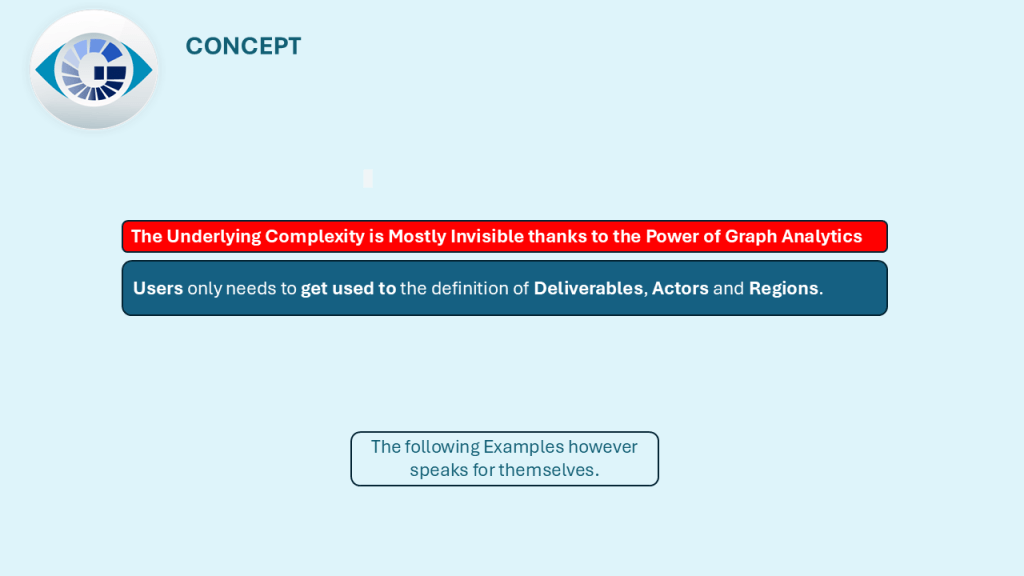 CONCEPT

The Underlying Complexity is Mostly Invisible thanks to the Power of Graph Analytics

Users only needs to get used to the definition of Deliverables, Actors and Regions.

The following Examples however speaks for themselves.